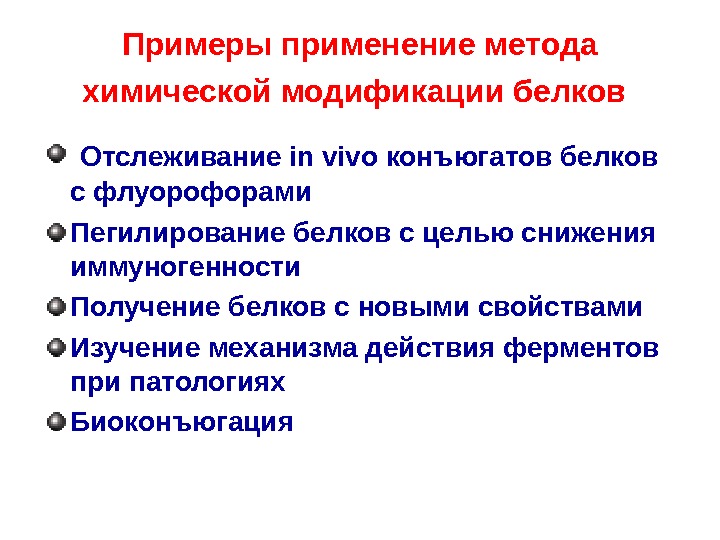 Примеры применение метода химической модификации белков

Отслеживание in vivo конъюгатов белков с флуорофорами

Пегилирование белков с целью снижения иммуногенности

Получение белков с новыми свойствами

Изучение механизма действия ферментов при патологиях

Биоконъюгация